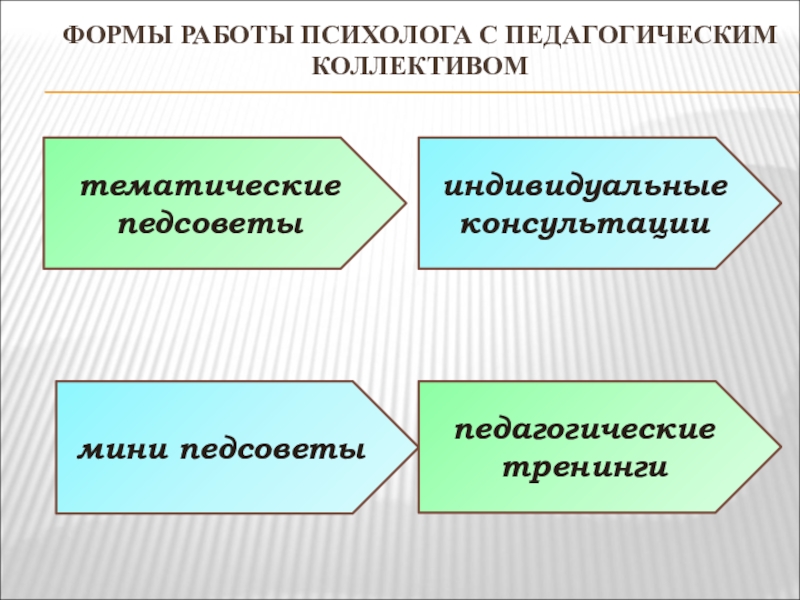 ФОРМЫ РАБОТЫ ПСИХОЛОГА С ПЕДАГОГИЧЕСКИМ КОЛЛЕКТИВОМ

тематические педсоветы

индивидуальные консультации

мини педсоветы

педагогические тренинги